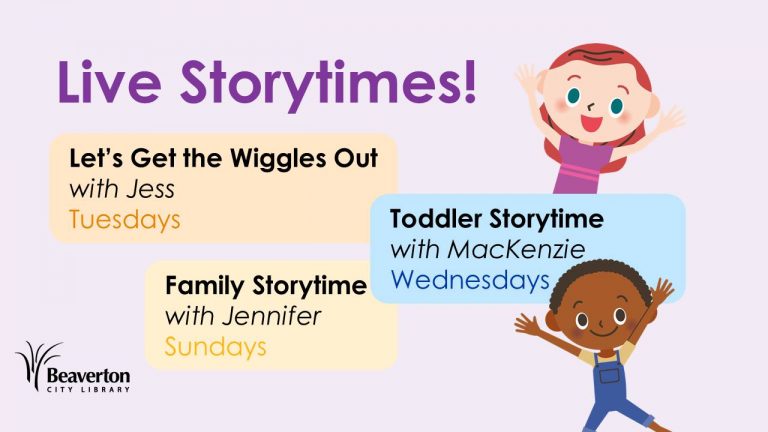 Live Storytimes!

Let's Get the Wiggles Out
with Jess
Tuesdays

Toddler Storytime
with MacKenzie
Wednesdays

Family Storytime
with Jennifer
Sundays

Beaverton
CITY LIBRARY